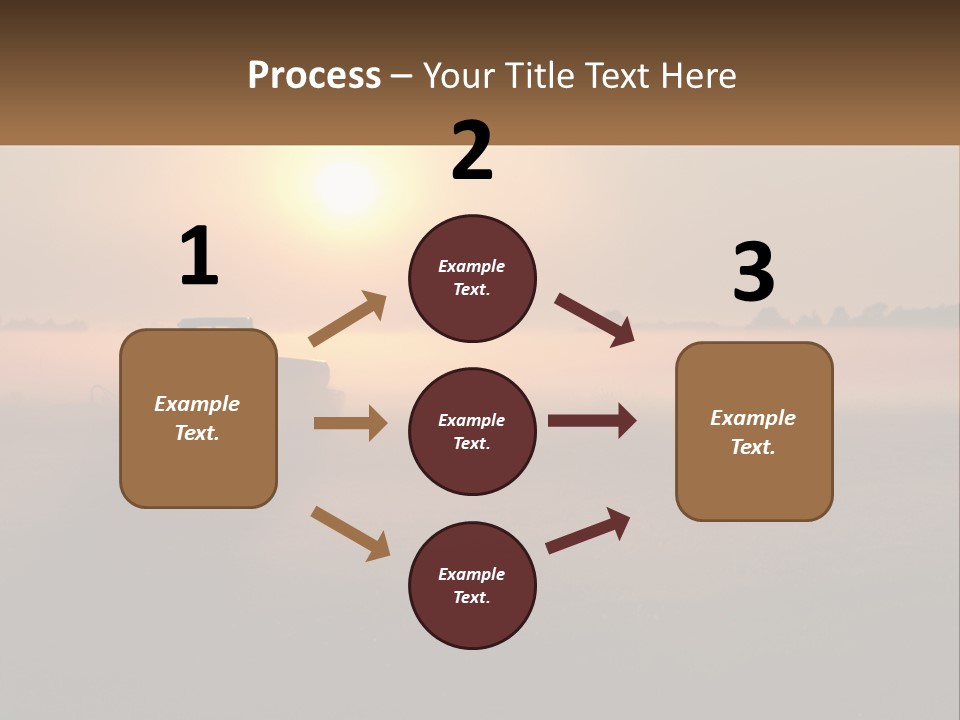 Process – Your Title Text Here

1

Example Text.

2

Example Text.

Example Text.

Example Text.

3

Example Text.